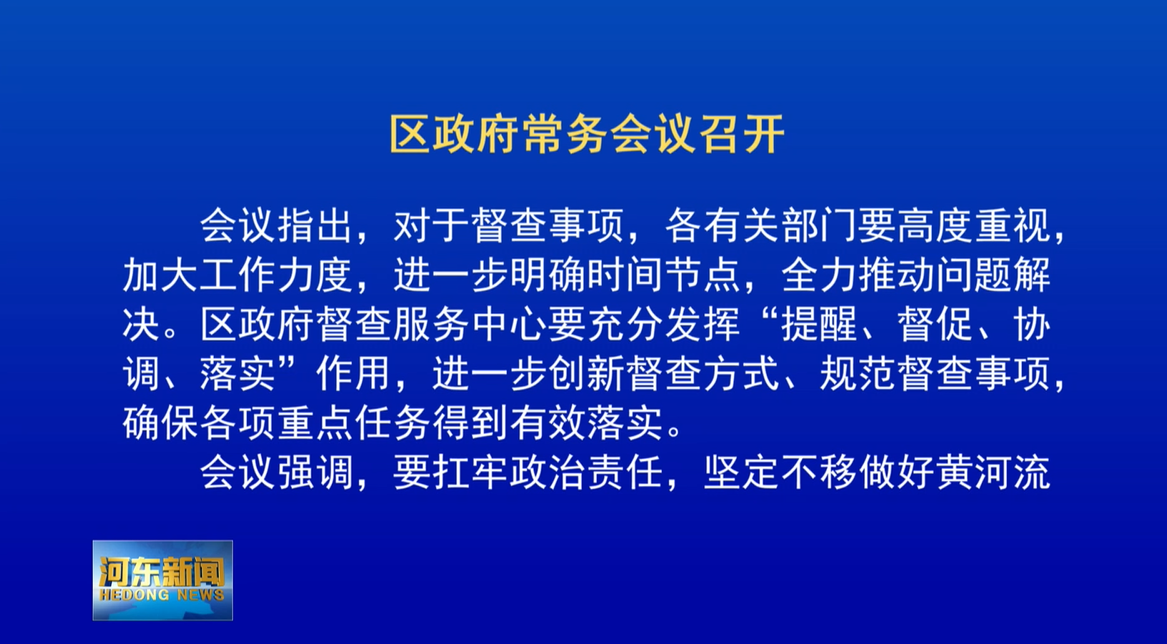 区政府常务会议召开

会议指出，对于督查事项，各有关部门要高度重视，加大工作力度，进一步明确时间节点，全力推动问题解决。区政府督查服务中心要充分发挥“提醒、督促、协调、落实”作用，进一步创新督查方式、规范督查事项，确保各项重点任务得到有效落实。

会议强调，要扛牢政治责任，坚定不移做好黄河流

河东新闻
HEDONG NEWS